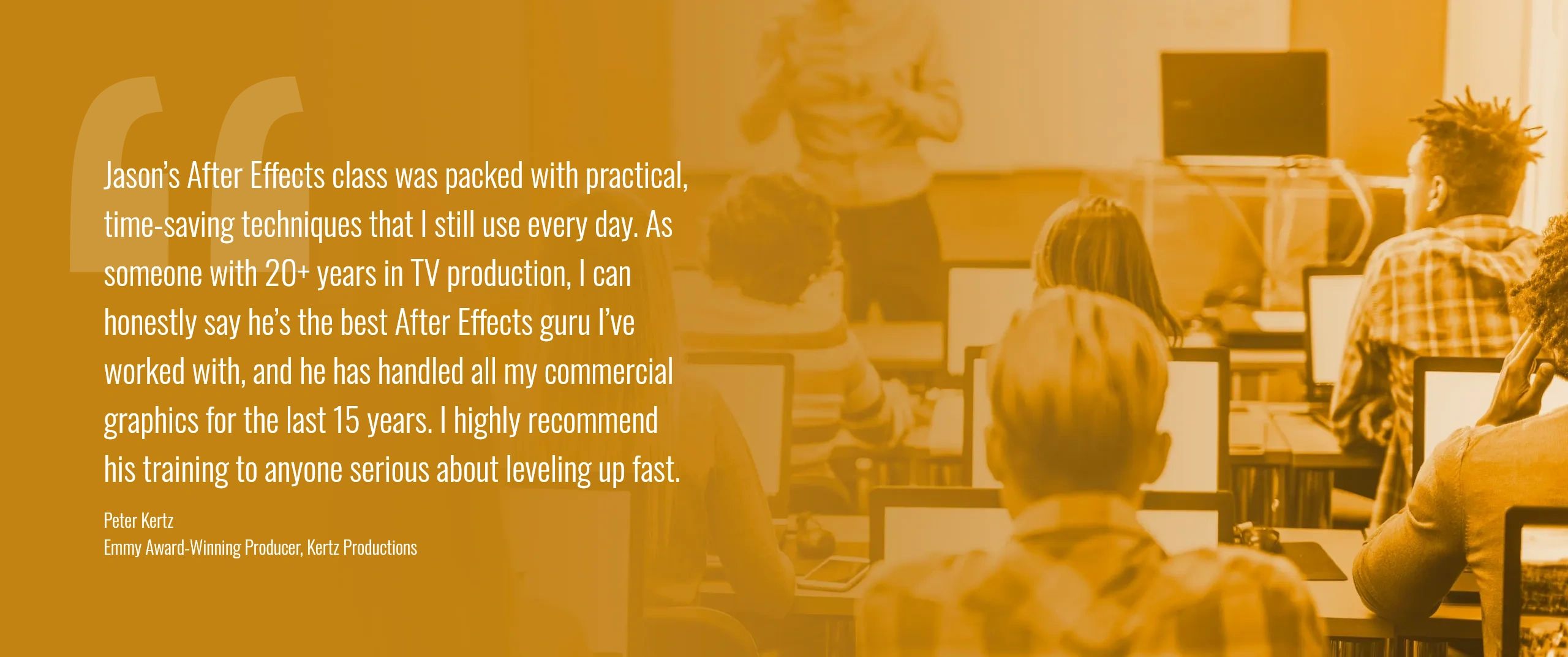 “

Jason’s After Effects class was packed with practical, time-saving techniques that I still use every day. As someone with 20+ years in TV production, I can honestly say he’s the best After Effects guru I’ve worked with, and he has handled all my commercial graphics for the last 15 years. I highly recommend his training to anyone serious about leveling up fast.

Peter Kertz
Emmy Award-Winning Producer, Kertz Productions